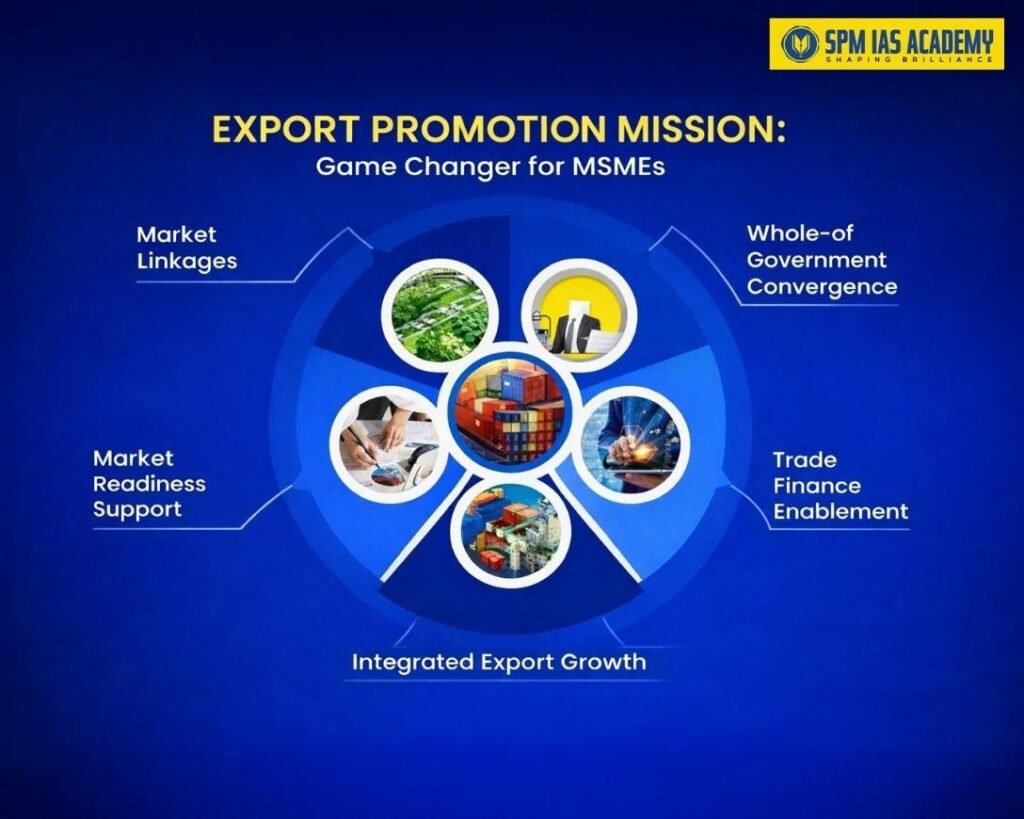 SPM IAS ACADEMY
SHAPING BRILLIANCE

EXPORT PROMOTION MISSION:
Game Changer for MSMEs

Market Linkages

Whole-of Government Convergence

Market Readiness Support

Trade Finance Enablement

Integrated Export Growth